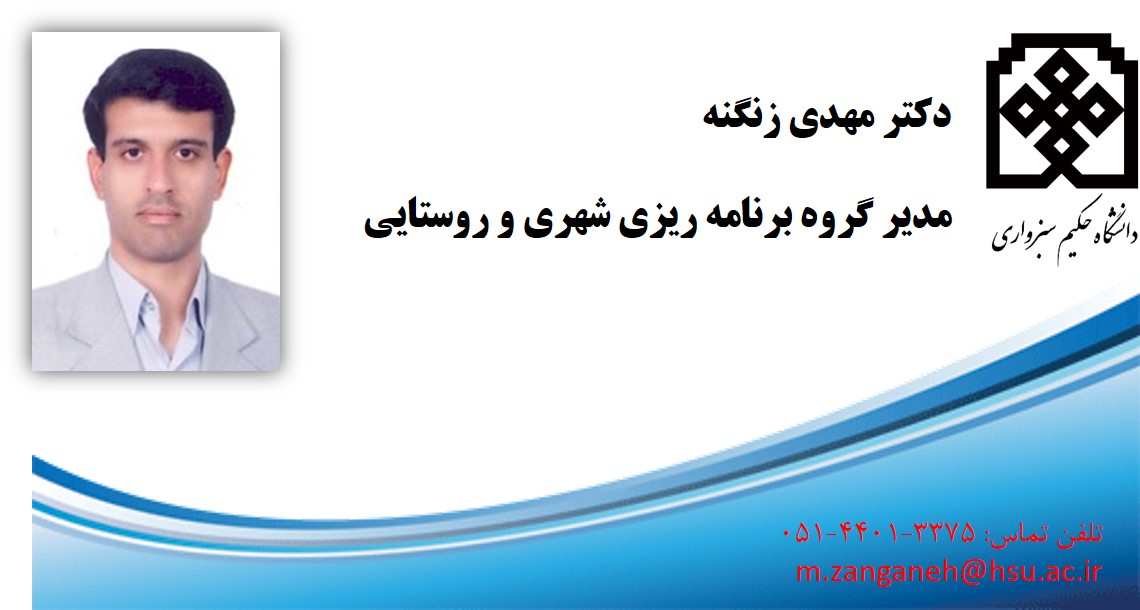 دانشگاه حکیم سبزواری

دکتر مهدی زنگنه

مدیر گروه برنامه ریزی شهری و روستایی

تلفن تماس: ۰۵۱-۴۴۰۱-۳۳۷۵
m.zanganeh@hsu.ac.ir